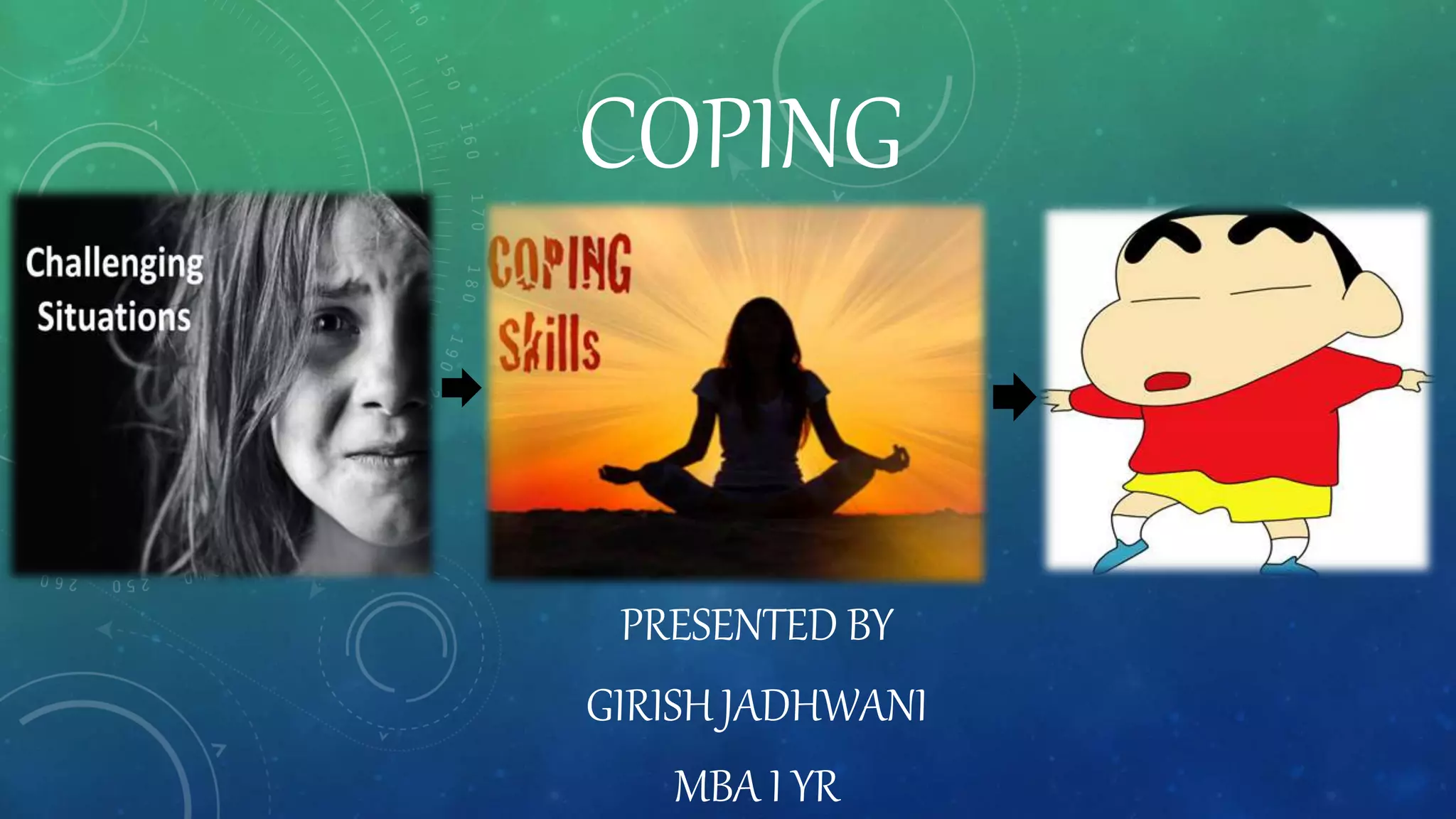 COPING

Challenging Situations

COPING Skills

PRESENTED BY

GIRISH JADHWANI

MBA I YR